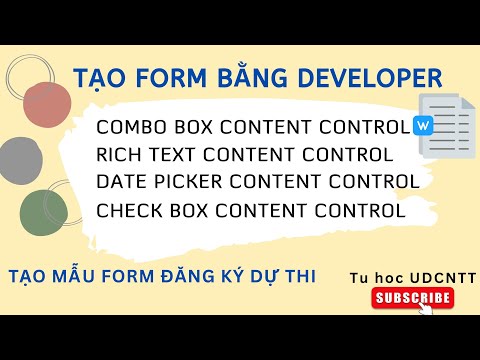 TẠO FORM BẰNG DEVELOPER

COMBO BOX CONTENT CONTROL
RICH TEXT CONTENT CONTROL
DATE PICKER CONTENT CONTROL
CHECK BOX CONTENT CONTROL

W

TẠO MẪU FORM ĐĂNG KÝ DỰ THI

Tu hoc UDCNTT

SUBSCRIBE